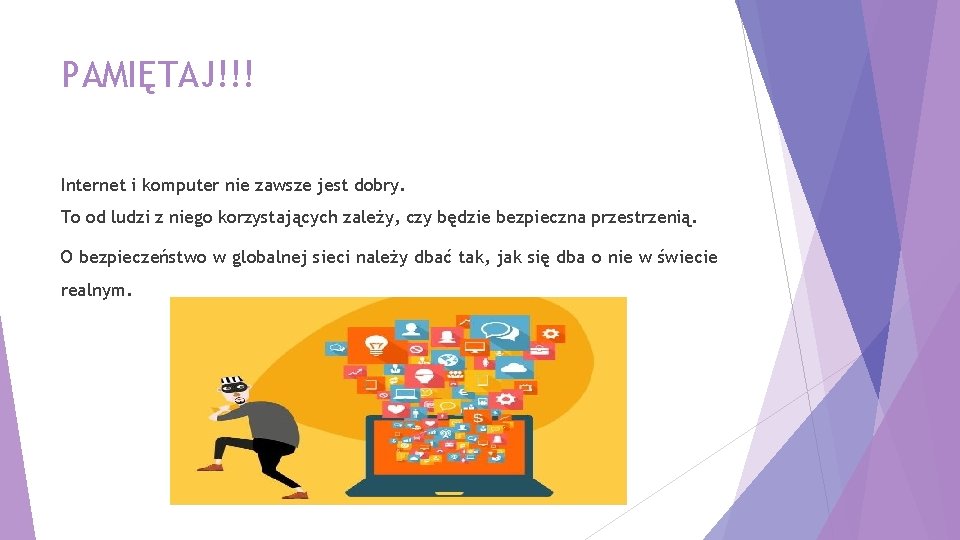 PAMIĘTAJ!!!

Internet i komputer nie zawsze jest dobry.

To od ludzi z niego korzystających zależy, czy będzie bezpieczna przestrzenią.

O bezpieczeństwo w globalnej sieci należy dbać tak, jak się dba o nie w świecie realnym.